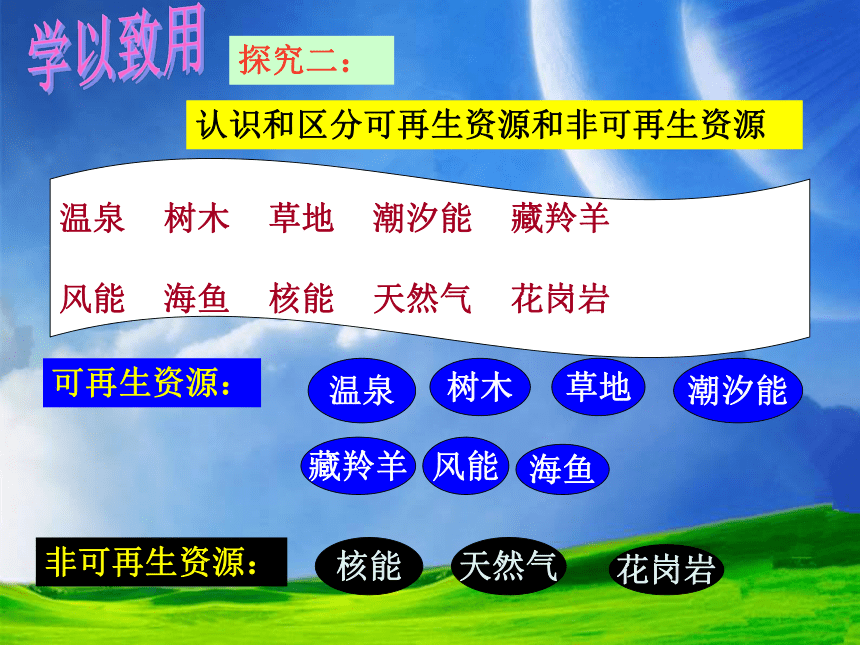 学以致用

探究二：

认识和区分可再生资源和非可再生资源

温泉　树木　草地　潮汐能　藏羚羊

风能　海鱼　核能　天然气　花岗岩

可再生资源：

温泉　树木　草地　潮汐能

藏羚羊　风能　海鱼

非可再生资源：

核能　天然气　花岗岩